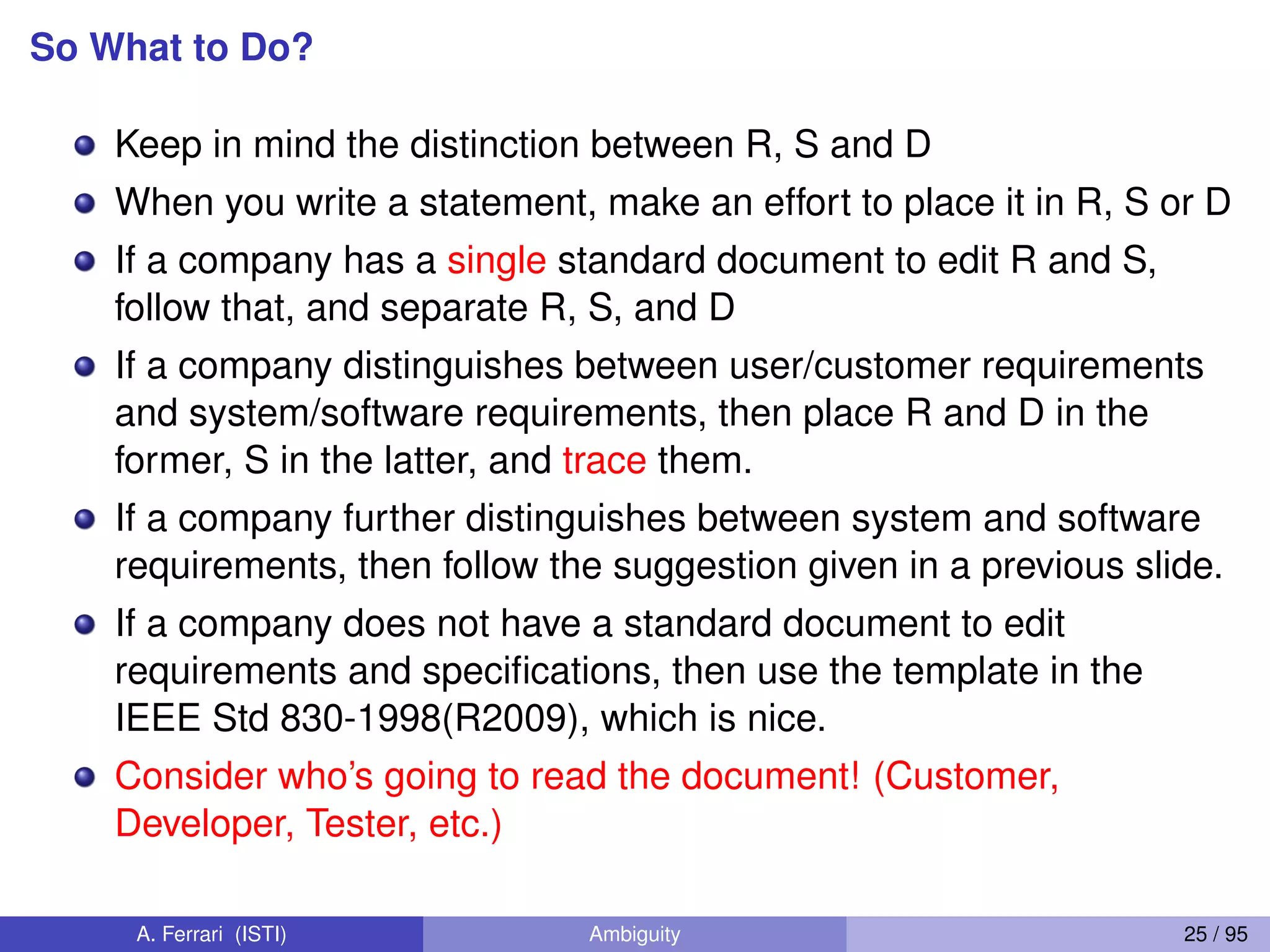 So What to Do?

- Keep in mind the distinction between R, S and D
- When you write a statement, make an effort to place it in R, S or D
- If a company has a single standard document to edit R and S, follow that, and separate R, S, and D
- If a company distinguishes between user/customer requirements and system/software requirements, then place R and D in the former, S in the latter, and trace them.
- If a company further distinguishes between system and software requirements, then follow the suggestion given in a previous slide.
- If a company does not have a standard document to edit requirements and specifications, then use the template in the IEEE Std 830-1998(R2009), which is nice.
- Consider who's going to read the document! (Customer, Developer, Tester, etc.)

A. Ferrari (ISTI) Ambiguity 25 / 95